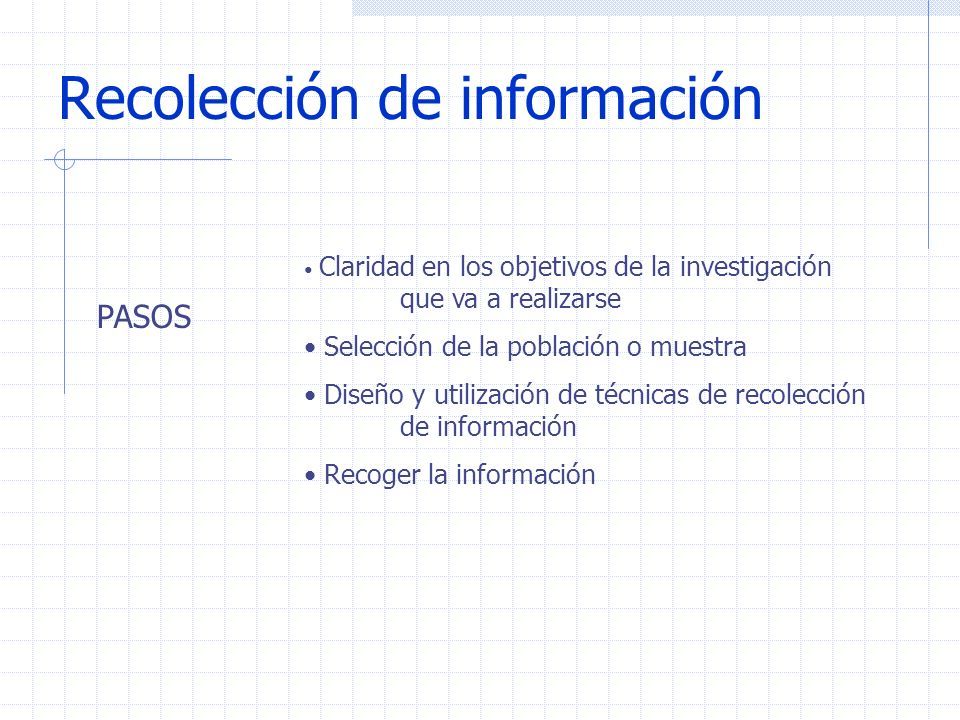 Recolección de información

PASOS

• Claridad en los objetivos de la investigación que va a realizarse
• Selección de la población o muestra
• Diseño y utilización de técnicas de recolección de información
• Recoger la información